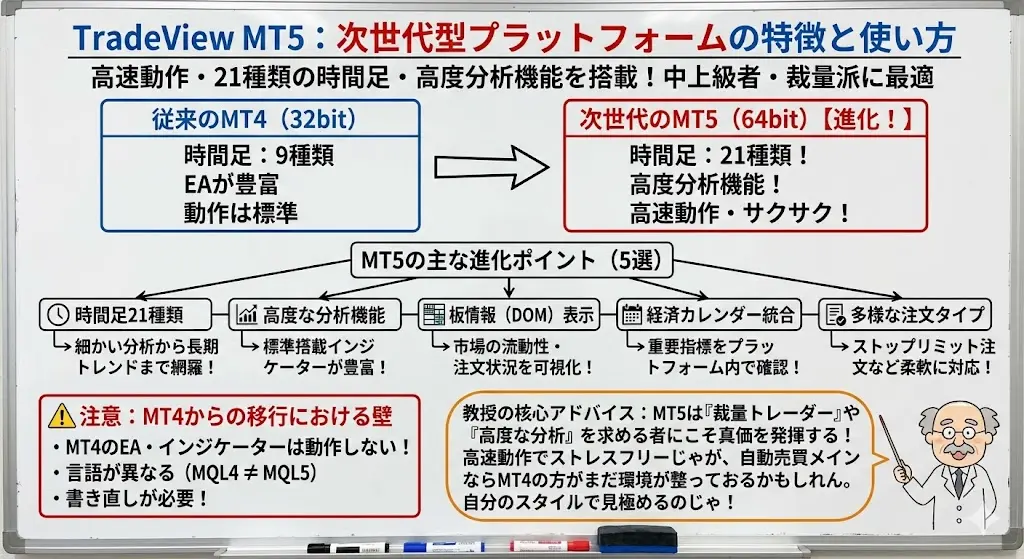 TradeView MT5：次世代型プラットフォームの特徴と使い方

高速動作・21種類の時間足・高度分析機能を搭載！中上級者・裁量派に最適

従来のMT4（32bit）

時間足：9種類
EAが豊富
動作は標準

次世代のMT5（64bit）【進化！】

時間足：21種類！
高度分析機能！
高速動作・サクサク！

MT5の主な進化ポイント（5選）

時間足21種類
細かい分析から長期トレンドまで網羅！

高度な分析機能
標準搭載インジケーターが豊富！

板情報（DOM）表示
市場の流動性・注文状況を可視化！

経済カレンダー統合
重要指標をプラットフォーム内で確認！

多様な注文タイプ
ストップリミット注文など柔軟に対応！

注意：MT4からの移行における壁
・MT4のEA・インジケーターは動作しない！
・言語が異なる（MQL4 ≠ MQL5）
・書き直しが必要！

教授の核心アドバイス：MT5は『裁量トレーダー』や『高度な分析』を求める者にこそ真価を発揮する！高速動作でストレスフリーじゃが、自動売買メインならMT4の方がまだ環境が整っておるかもしれん。自分のスタイルで見極めるのじゃ！